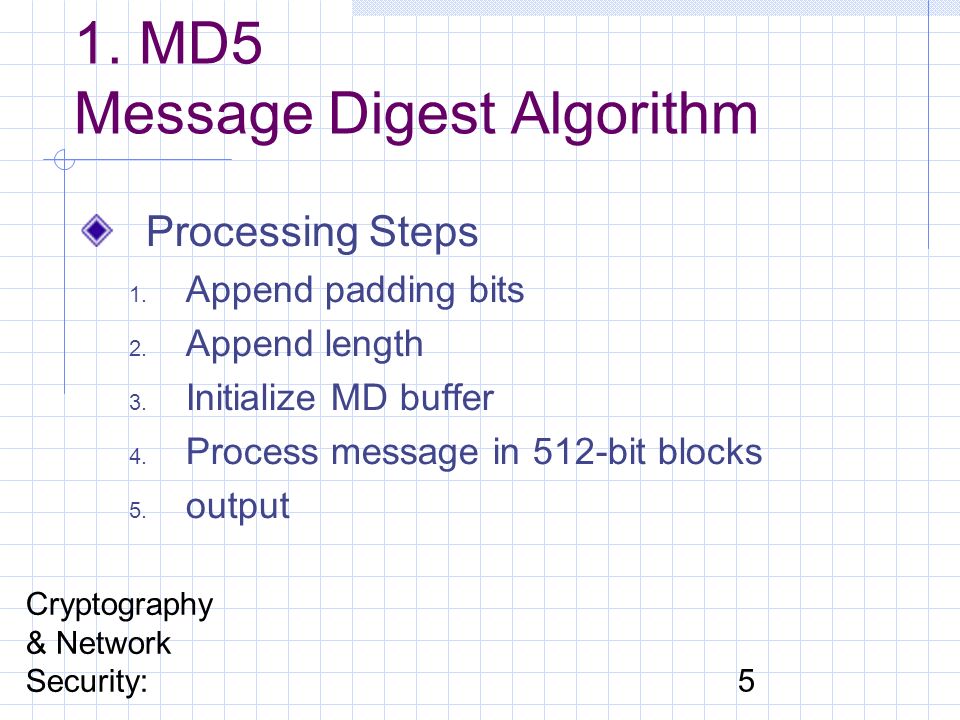 1. MD5
Message Digest Algorithm

Processing Steps

1. Append padding bits
2. Append length
3. Initialize MD buffer
4. Process message in 512-bit blocks
5. output

Cryptography & Network Security:

5